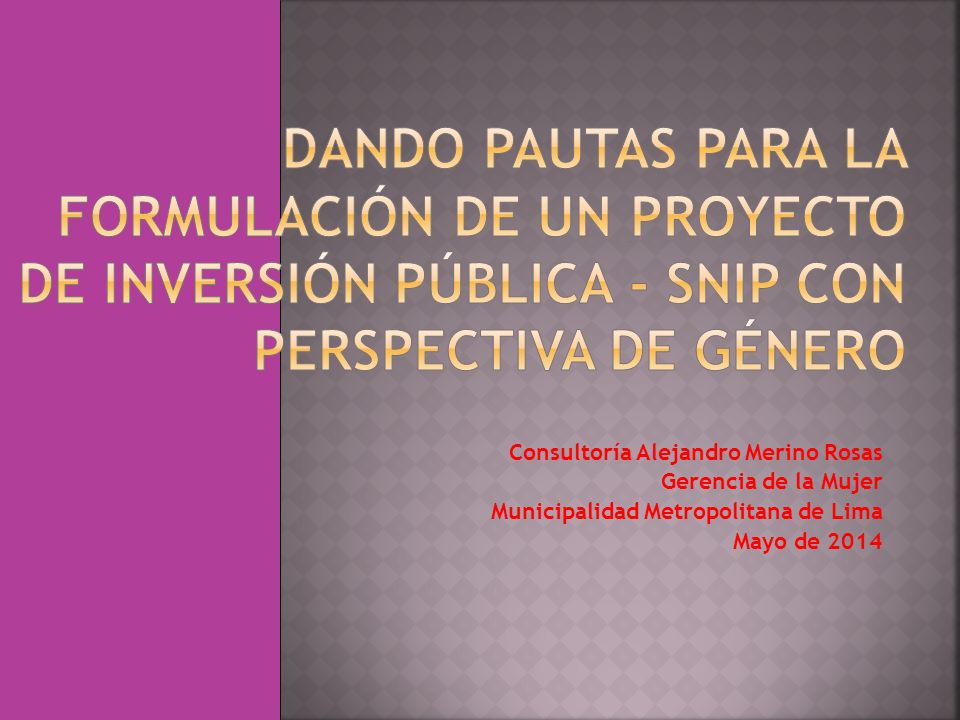 DANDO PAUTAS PARA LA FORMULACIÓN DE UN PROYECTO DE INVERSIÓN PÚBLICA - SNIP CON PERSPECTIVA DE GÉNERO

Consultoría Alejandro Merino Rosas
Gerencia de la Mujer
Municipalidad Metropolitana de Lima
Mayo de 2014